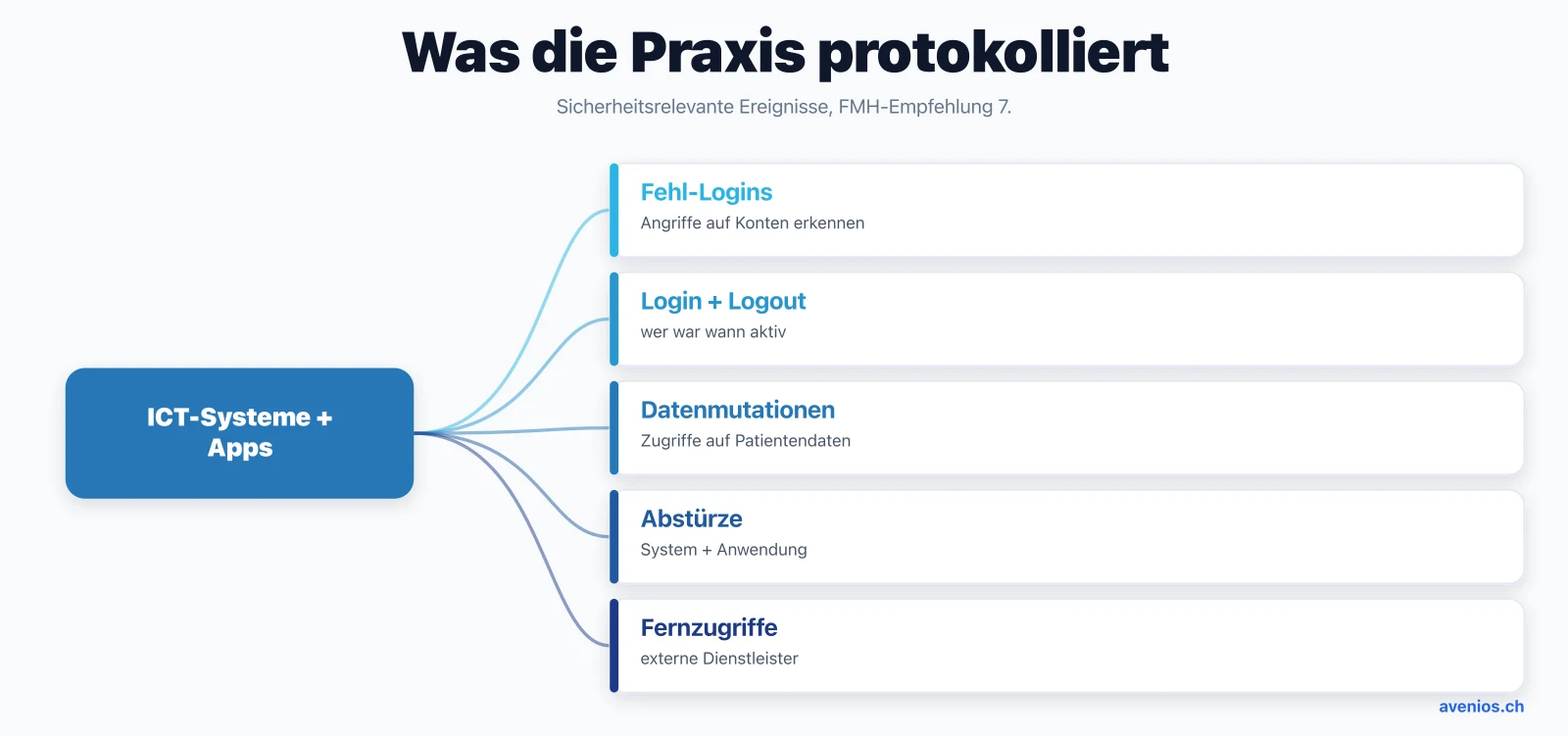 Was die Praxis protokolliert

Sicherheitsrelevante Ereignisse, FMH-Empfehlung 7.

ICT-Systeme + Apps

Fehl-Logins
Angriffe auf Konten erkennen

Login + Logout
wer war wann aktiv

Datenmutationen
Zugriffe auf Patientendaten

Abstürze
System + Anwendung

Fernzugriffe
externe Dienstleister

avenios.ch